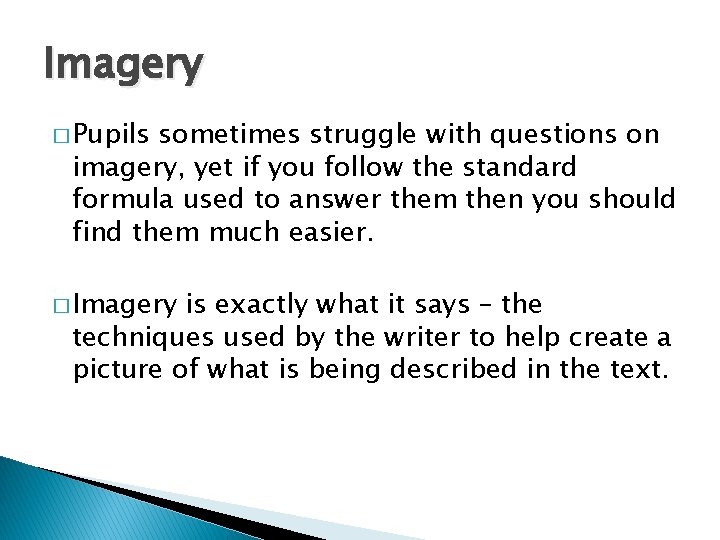 Imagery

□ Pupils sometimes struggle with questions on imagery, yet if you follow the standard formula used to answer them then you should find them much easier.

□ Imagery is exactly what it says – the techniques used by the writer to help create a picture of what is being described in the text.